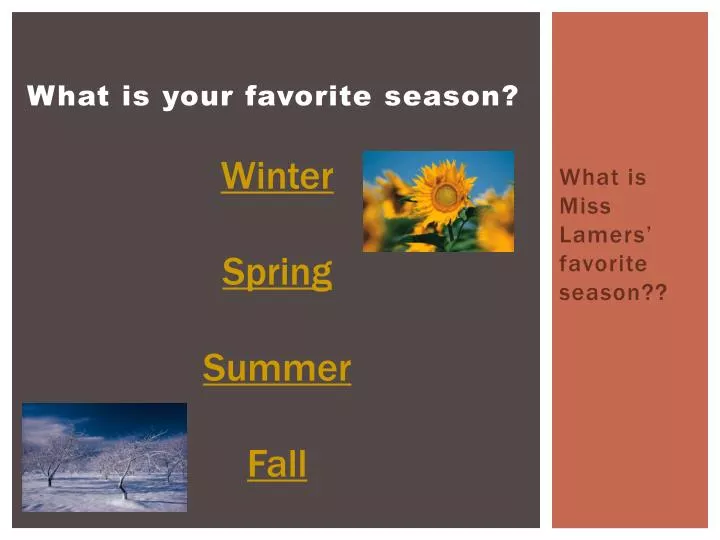 What is your favorite season?

Winter

Spring

Summer

Fall

What is Miss Lamers' favorite season??